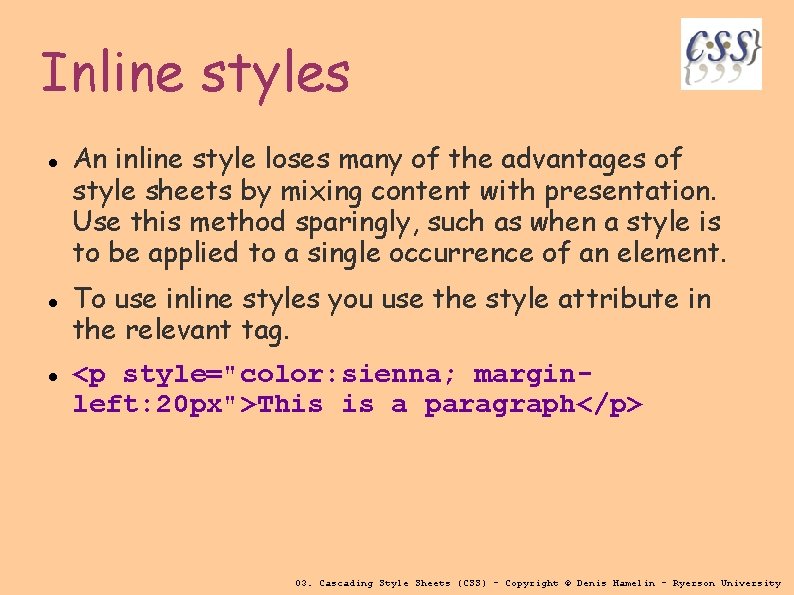 Inline styles

CSS}

- An inline style loses many of the advantages of style sheets by mixing content with presentation. Use this method sparingly, such as when a style is to be applied to a single occurrence of an element.
- To use inline styles you use the style attribute in the relevant tag.
- <p style="color:sienna; margin-left:20px">This is a paragraph</p>

03. Cascading Style Sheets (CSS) - Copyright © Denis Hamelin - Ryerson University